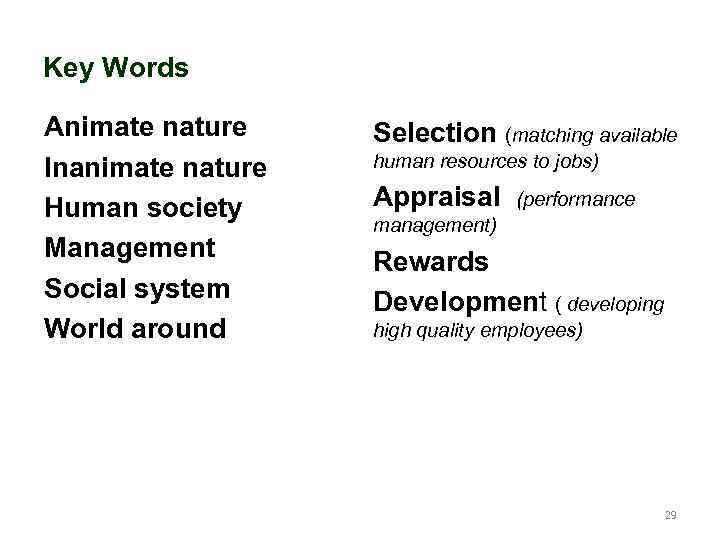 Key Words

Animate nature
Inanimate nature
Human society
Management
Social system
World around

Selection (matching available human resources to jobs)
Appraisal (performance management)
Rewards
Development ( developing high quality employees)

29